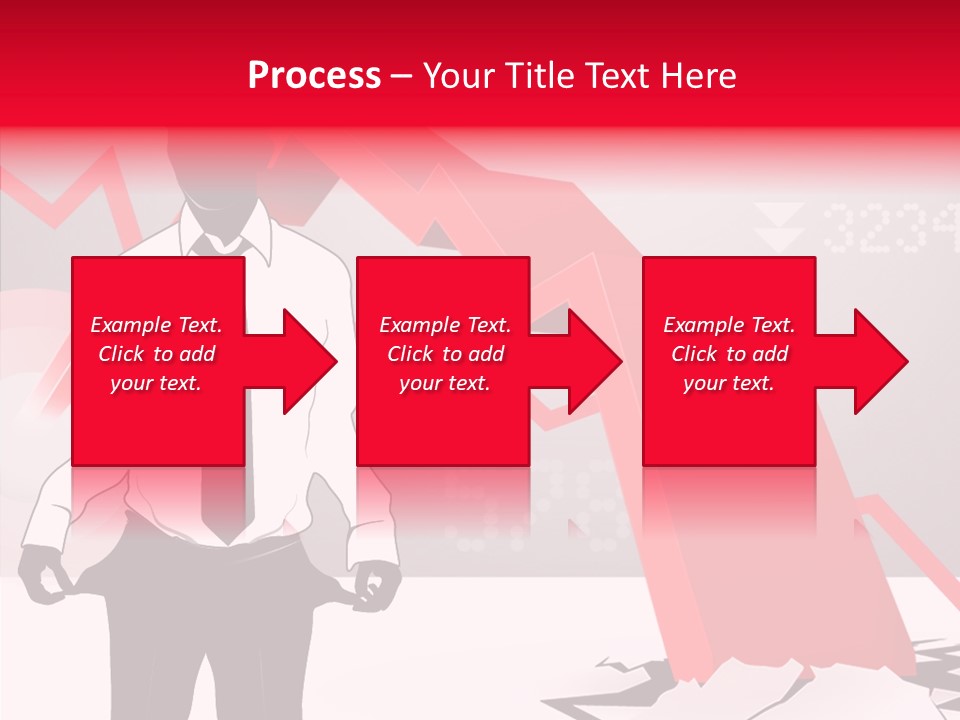 Process – Your Title Text Here

Example Text. Click to add your text.

Example Text. Click to add your text.

Example Text. Click to add your text.